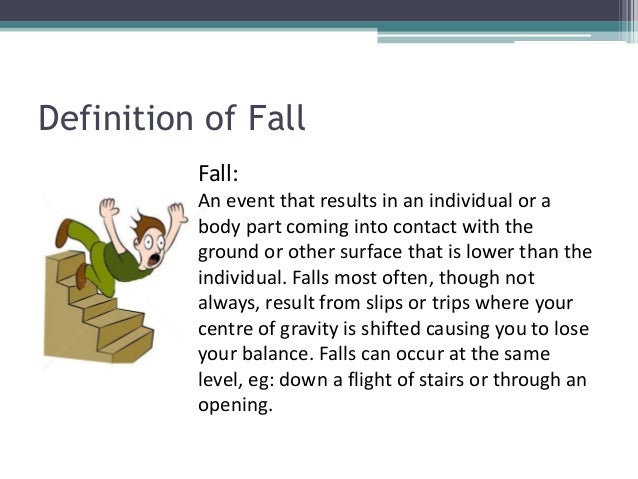 Definition of Fall

Fall:
An event that results in an individual or a body part coming into contact with the ground or other surface that is lower than the individual. Falls most often, though not always, result from slips or trips where your centre of gravity is shifted causing you to lose your balance. Falls can occur at the same level, eg: down a flight of stairs or through an opening.